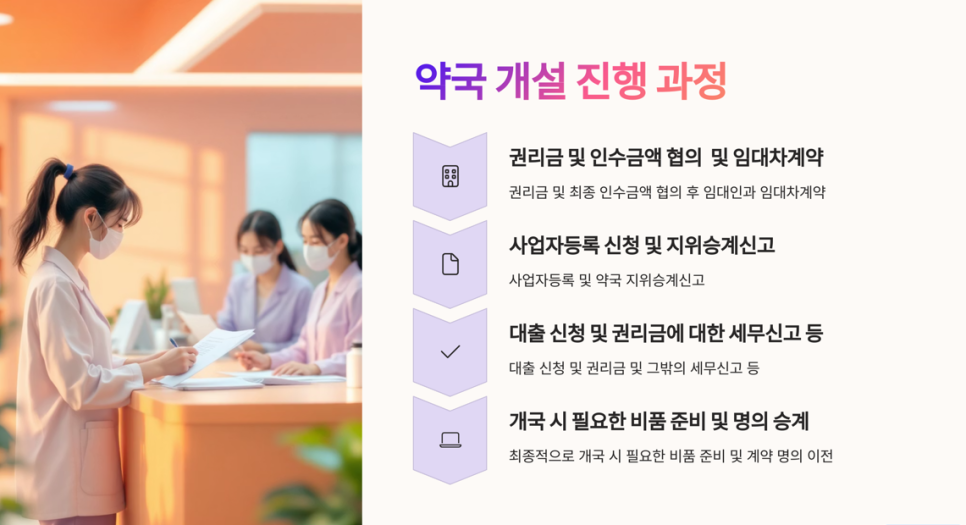 약국 개설 진행 과정

권리금 및 인수금액 협의 및 임대차계약

권리금 및 최종 인수금액 협의 후 임대인과 임대차계약

사업자등록 신청 및 지위승계신고

사업자등록 및 약국 지위승계신고

대출 신청 및 권리금에 대한 세무신고 등

대출 신청 및 권리금 및 그밖의 세무신고 등

개국 시 필요한 비품 준비 및 명의 승계

최종적으로 개국 시 필요한 비품 준비 및 계약 명의 이전